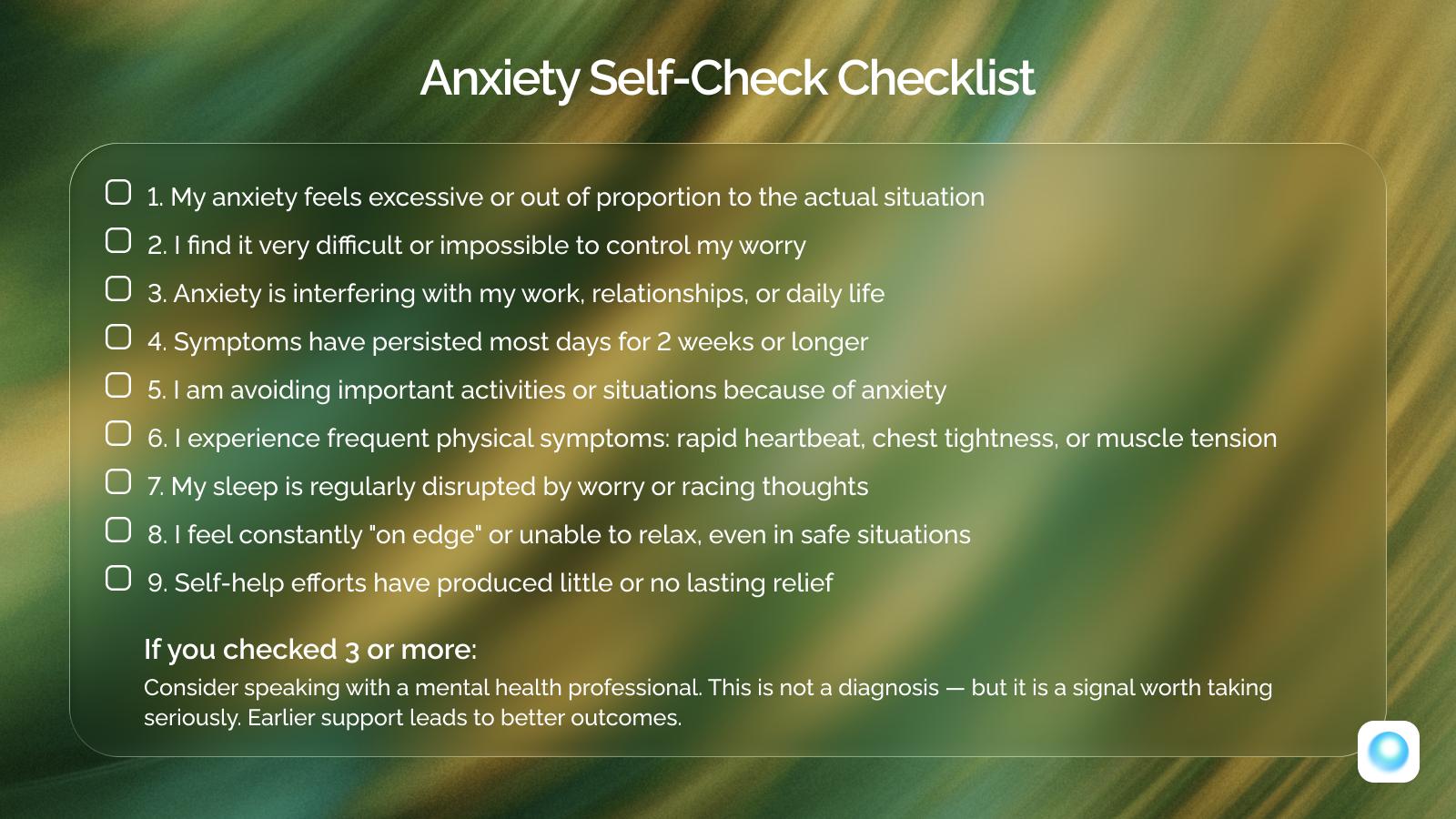 Anxiety Self-Check Checklist

1. My anxiety feels excessive or out of proportion to the actual situation

2. I find it very difficult or impossible to control my worry

3. Anxiety is interfering with my work, relationships, or daily life

4. Symptoms have persisted most days for 2 weeks or longer

5. I am avoiding important activities or situations because of anxiety

6. I experience frequent physical symptoms: rapid heartbeat, chest tightness, or muscle tension

7. My sleep is regularly disrupted by worry or racing thoughts

8. I feel constantly "on edge" or unable to relax, even in safe situations

9. Self-help efforts have produced little or no lasting relief

If you checked 3 or more:

Consider speaking with a mental health professional. This is not a diagnosis — but it is a signal worth taking seriously. Earlier support leads to better outcomes.